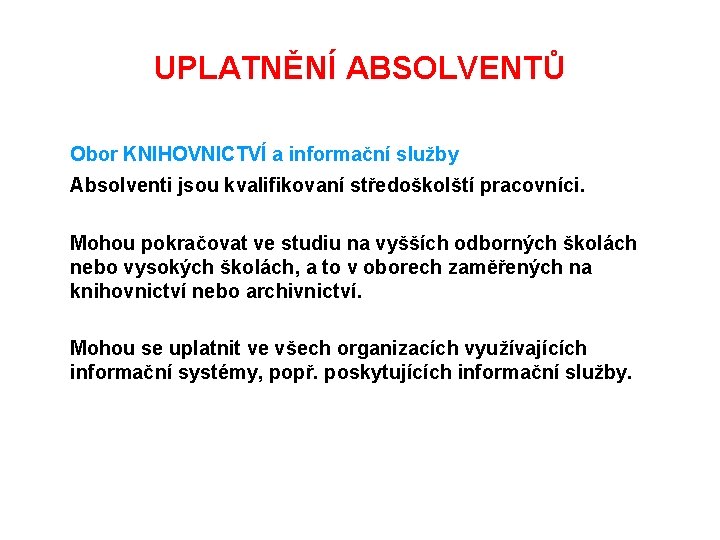 UPLATNĚNÍ ABSOLVENTŮ

Obor KNIHOVNICTVÍ a informační služby

Absolventi jsou kvalifikovaní středoškolští pracovníci.

Mohou pokračovat ve studiu na vyšších odborných školách nebo vysokých školách, a to v oborech zaměřených na knihovnictví nebo archivnictví.

Mohou se uplatnit ve všech organizacích využívajících informační systémy, popř. poskytujících informační služby.